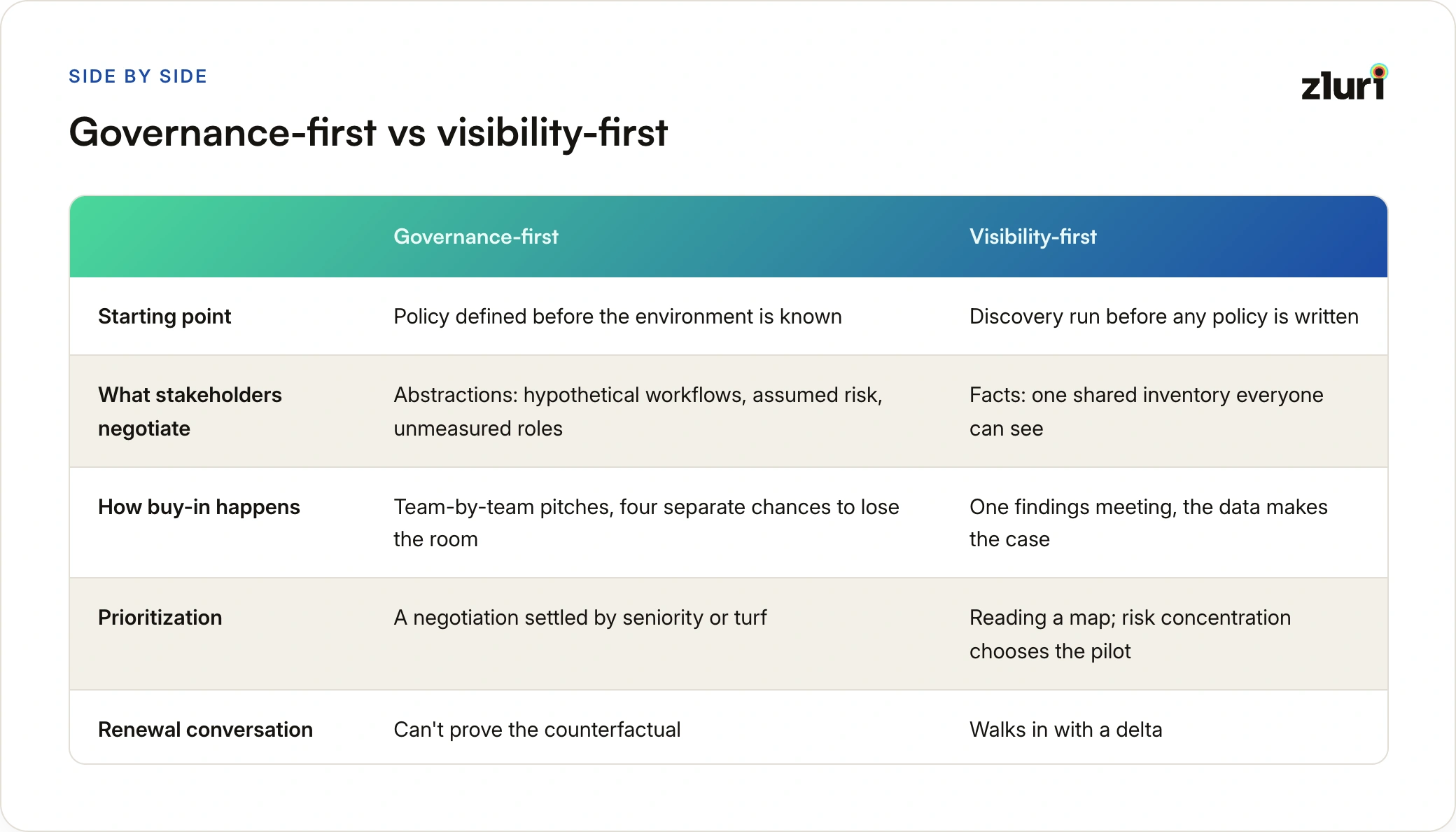 SIDE BY SIDE

zluri

Governance-first vs visibility-first

| | Governance-first | Visibility-first |
|---|---|---|
| Starting point | Policy defined before the environment is known | Discovery run before any policy is written |
| What stakeholders negotiate | Abstractions: hypothetical workflows, assumed risk, unmeasured roles | Facts: one shared inventory everyone can see |
| How buy-in happens | Team-by-team pitches, four separate chances to lose the room | One findings meeting, the data makes the case |
| Prioritization | A negotiation settled by seniority or turf | Reading a map; risk concentration chooses the pilot |
| Renewal conversation | Can't prove the counterfactual | Walks in with a delta |